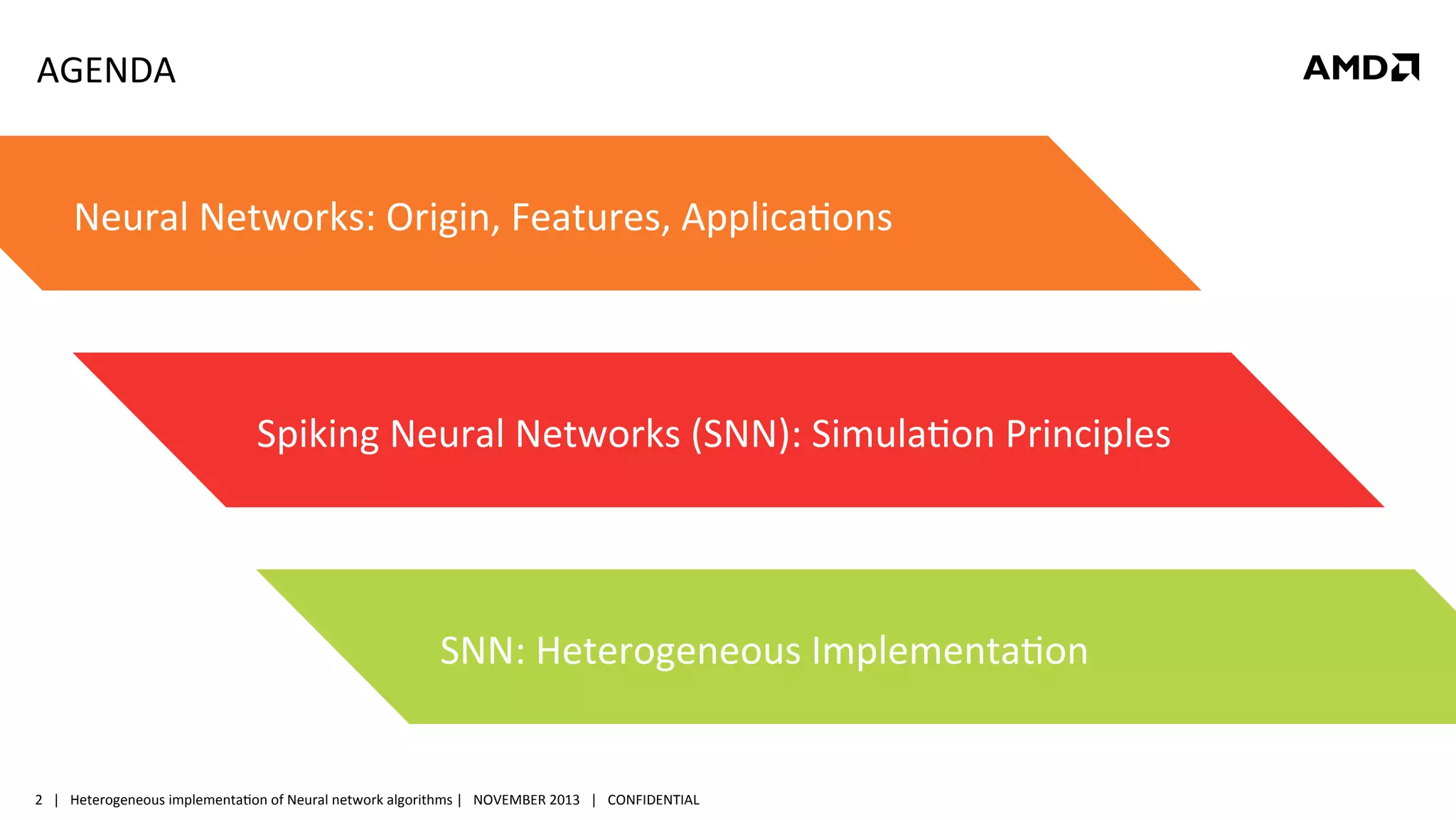 AGENDA

AMD

Neural Networks: Origin, Features, Applications

Spiking Neural Networks (SNN): Simulation Principles

SNN: Heterogeneous Implementation

2 | Heterogeneous implementation of Neural network algorithms | NOVEMBER 2013 | CONFIDENTIAL